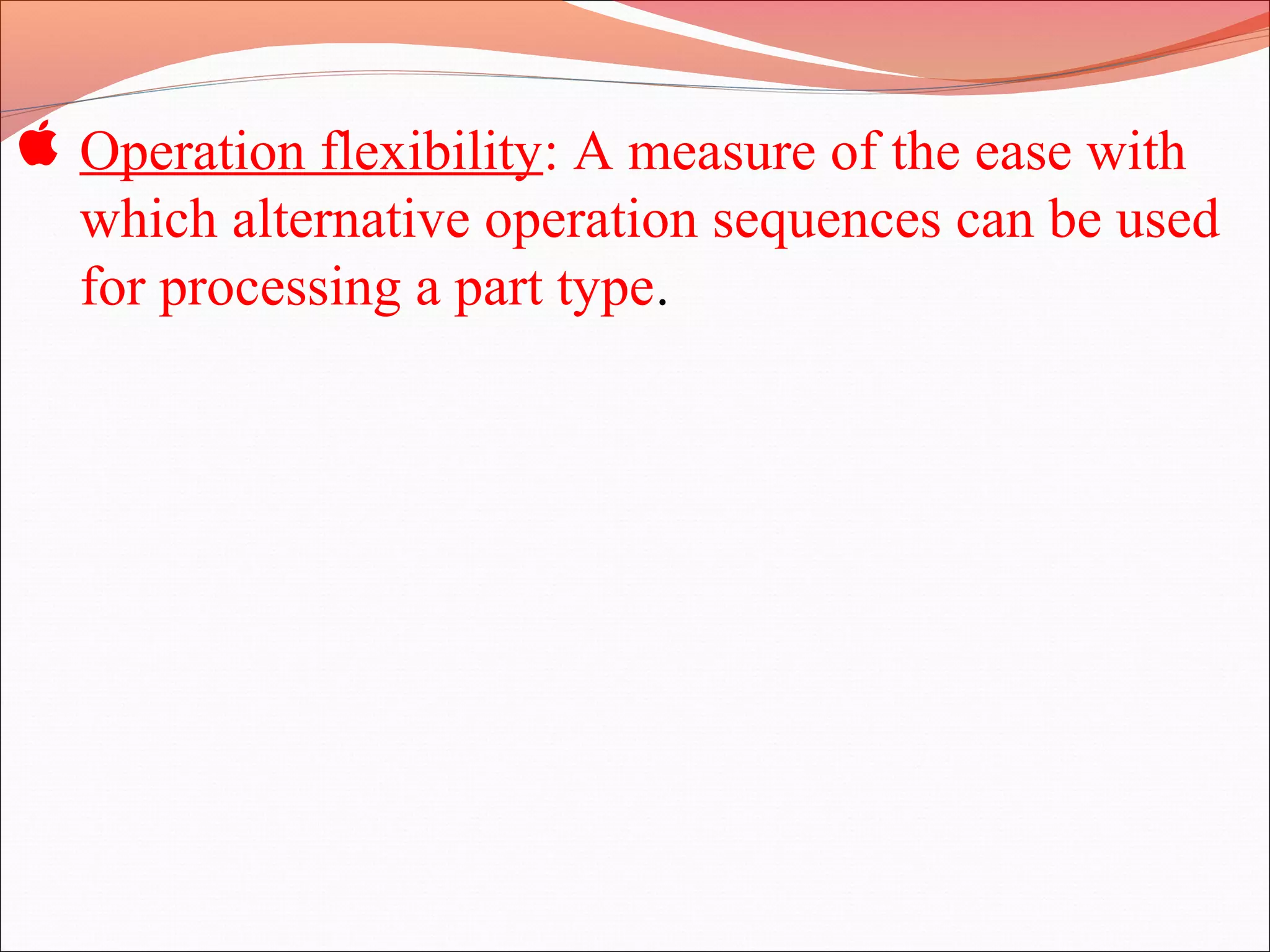 Operation flexibility: A measure of the ease with which alternative operation sequences can be used for processing a part type.